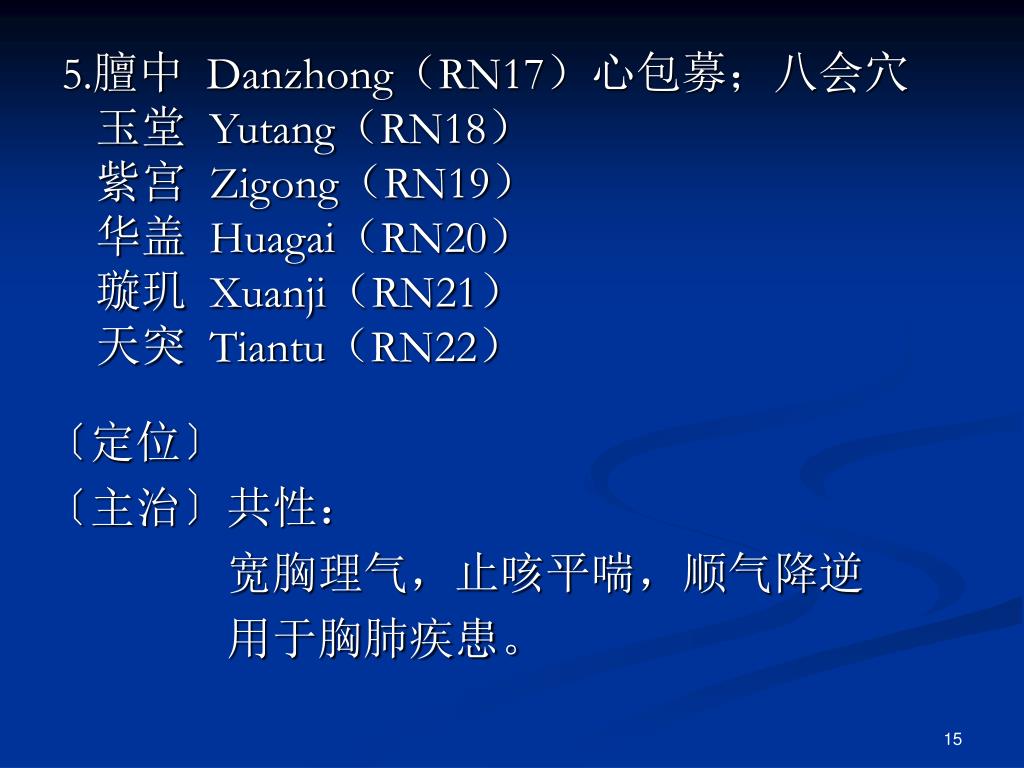 5.膻中 Danzhong（RN17）心包募；八会穴
玉堂 Yutang（RN18）
紫宫 Zigong（RN19）
华盖 Huagai（RN20）
璇玑 Xuanji（RN21）
天突 Tiantu（RN22）

〔定位〕
〔主治〕共性：
宽胸理气，止咳平喘，顺气降逆
用于胸肺疾患。

15